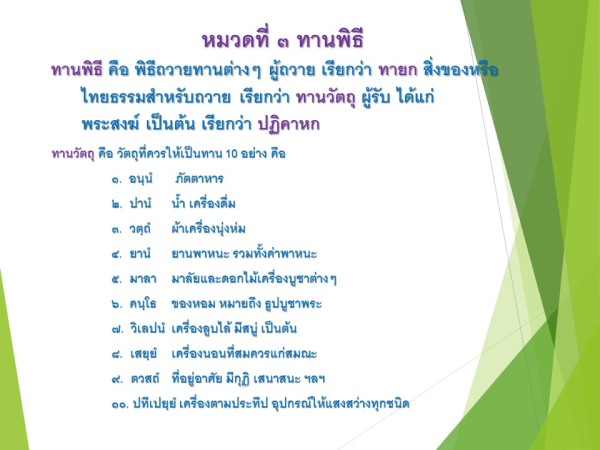 หมวดที่ ๓ ทานพิธี

ทานพิธี คือ พิธีถวายทานต่างๆ ผู้ถวาย เรียกว่า ทายก สิ่งของหรือไทยธรรมสำหรับถวาย เรียกว่า ทานวัตถุ ผู้รับ ได้แก่ พระสงฆ์ เป็นต้น เรียกว่า ปฏิคาหก

ทานวัตถุ คือ วัตถุที่ควรให้เป็นทาน 10 อย่าง คือ

๑. อนฺนํ ภัตตาหาร

๒. ปานํ น้ำ เครื่องดื่ม

๓. วตฺถํ ผ้าเครื่องนุ่งห่ม

๔. ยานํ ยานพาหนะ รวมทั้งค่าพาหนะ

๕. มาลา มาลัยและดอกไม้เครื่องบูชาต่างๆ

๖. คนฺโธ ของหอม หมายถึง ธูปบูชาพระ

๗. วิเลปนํ เครื่องลูบไล้ มีสบู่ เป็นต้น

๘. เสยฺยํ เครื่องนอนที่สมควรแก่สมณะ

๙. ตวสถํ ที่อยู่อาศัย มีกุฏิ เสนาสนะ ฯลฯ

๑๐. ปทีเปยฺยํ เครื่องตามประทีป อุปกรณ์ให้แสงสว่างทุกชนิด